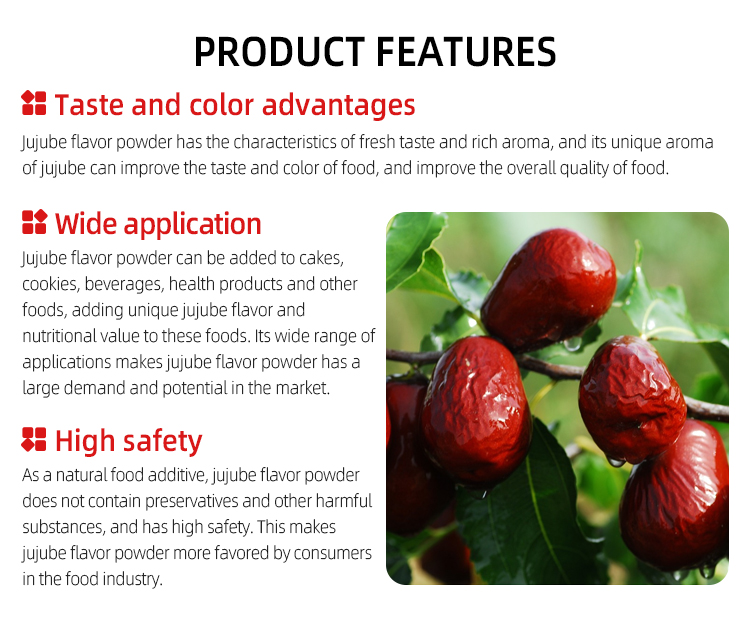 PRODUCT FEATURES

Taste and color advantages

Jujube flavor powder has the characteristics of fresh taste and rich aroma, and its unique aroma of jujube can improve the taste and color of food, and improve the overall quality of food.

Wide application

Jujube flavor powder can be added to cakes, cookies, beverages, health products and other foods, adding unique jujube flavor and nutritional value to these foods. Its wide range of applications makes jujube flavor powder has a large demand and potential in the market.

High safety

As a natural food additive, jujube flavor powder does not contain preservatives and other harmful substances, and has high safety. This makes jujube flavor powder more favored by consumers in the food industry.